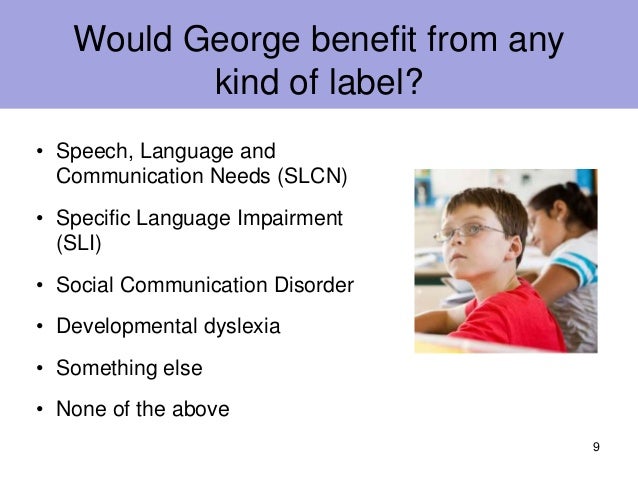 Would George benefit from any kind of label?

• Speech, Language and Communication Needs (SLCN)
• Specific Language Impairment (SLI)
• Social Communication Disorder
• Developmental dyslexia
• Something else
• None of the above

9